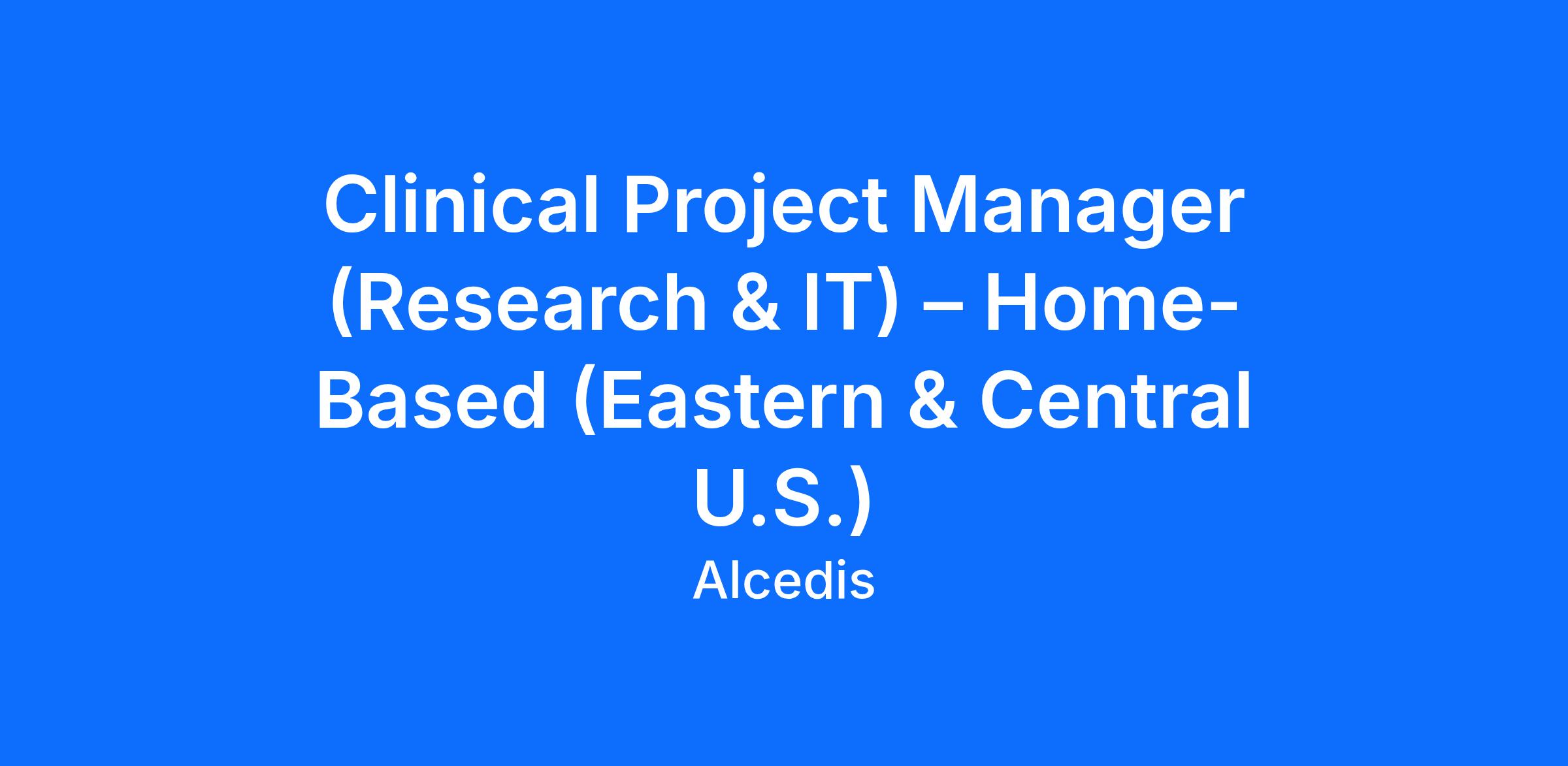 Clinical Project Manager (Research & IT) – Home-Based (Eastern & Central U.S.)

Alcedis